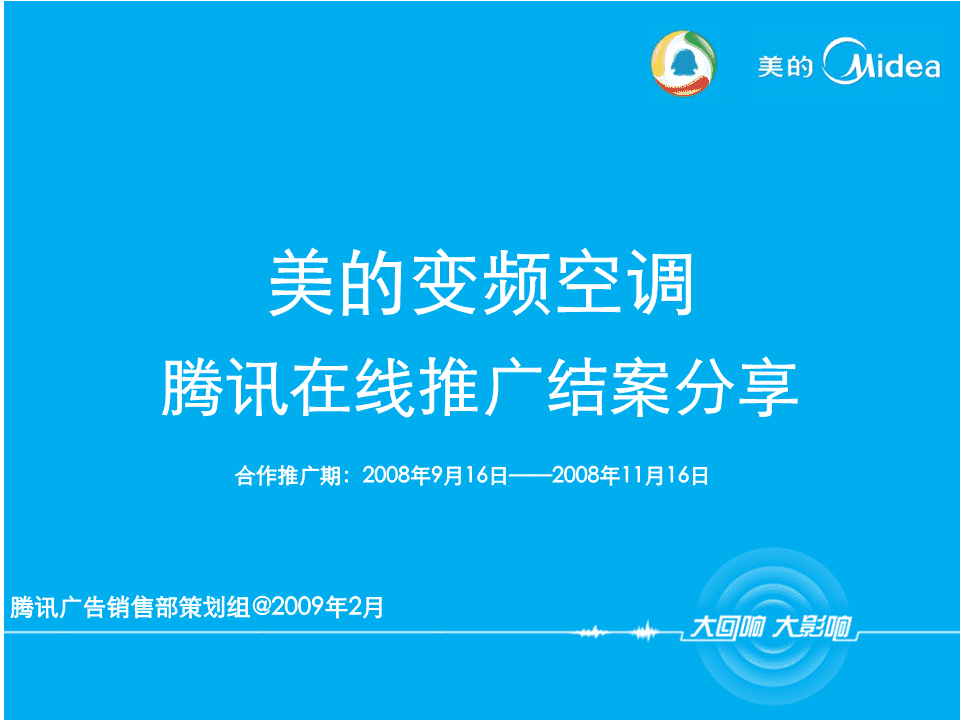 美的 Midea

美的变频空调
腾讯在线推广结案分享

合作推广期：2008年9月16日——2008年11月16日

腾讯广告销售部策划组@2009年2月

大回响 大影响